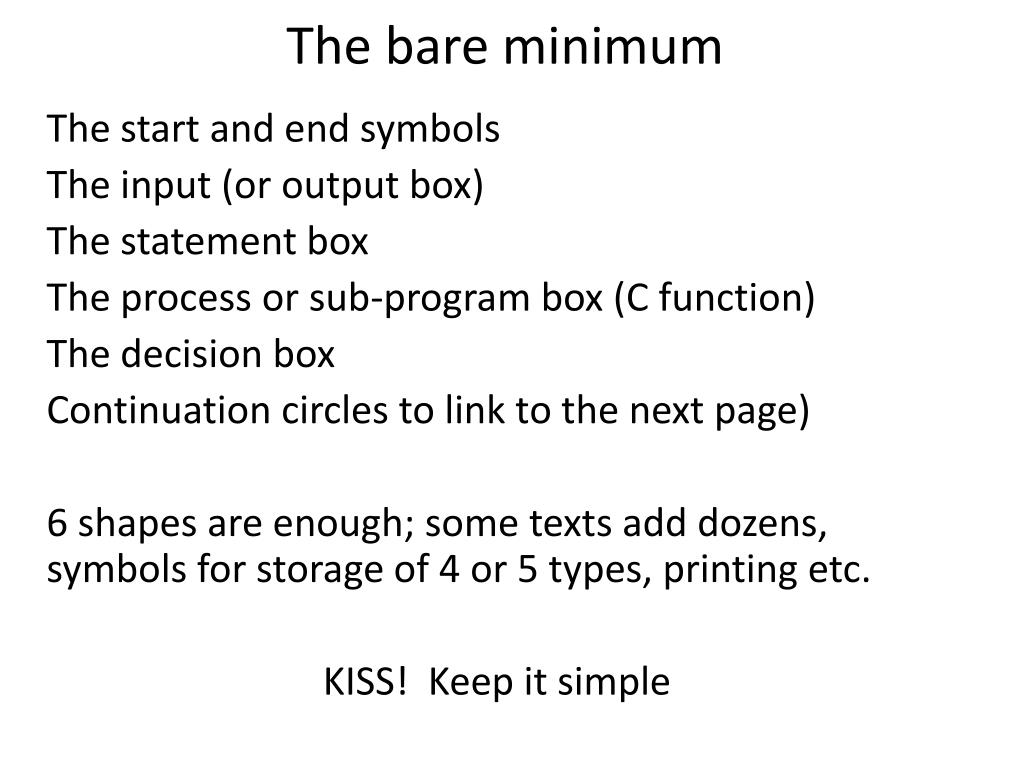 The bare minimum

The start and end symbols
The input (or output box)
The statement box
The process or sub-program box (C function)
The decision box
Continuation circles to link to the next page)

6 shapes are enough; some texts add dozens, symbols for storage of 4 or 5 types, printing etc.

KISS! Keep it simple